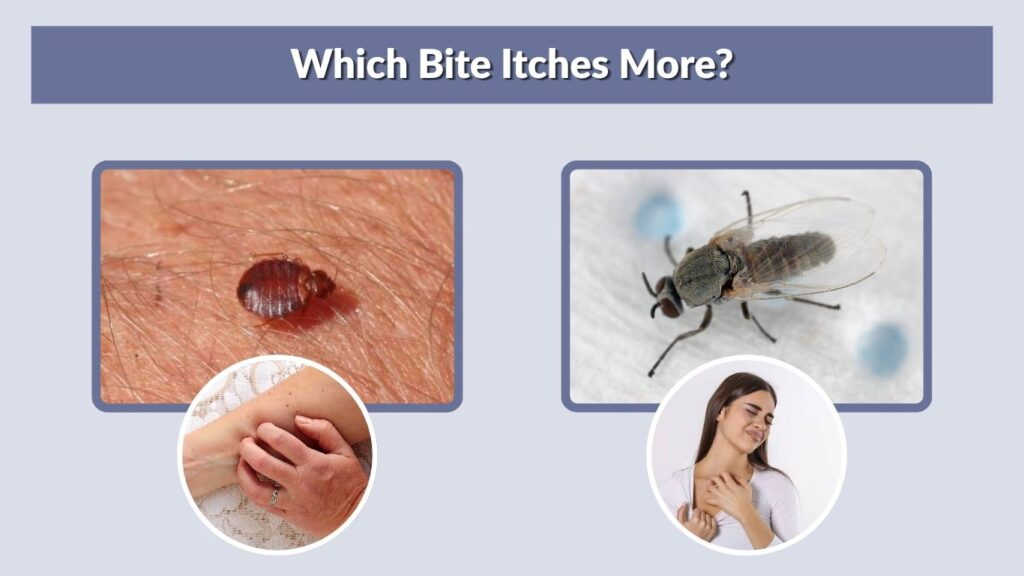 Which Bite Itches More?